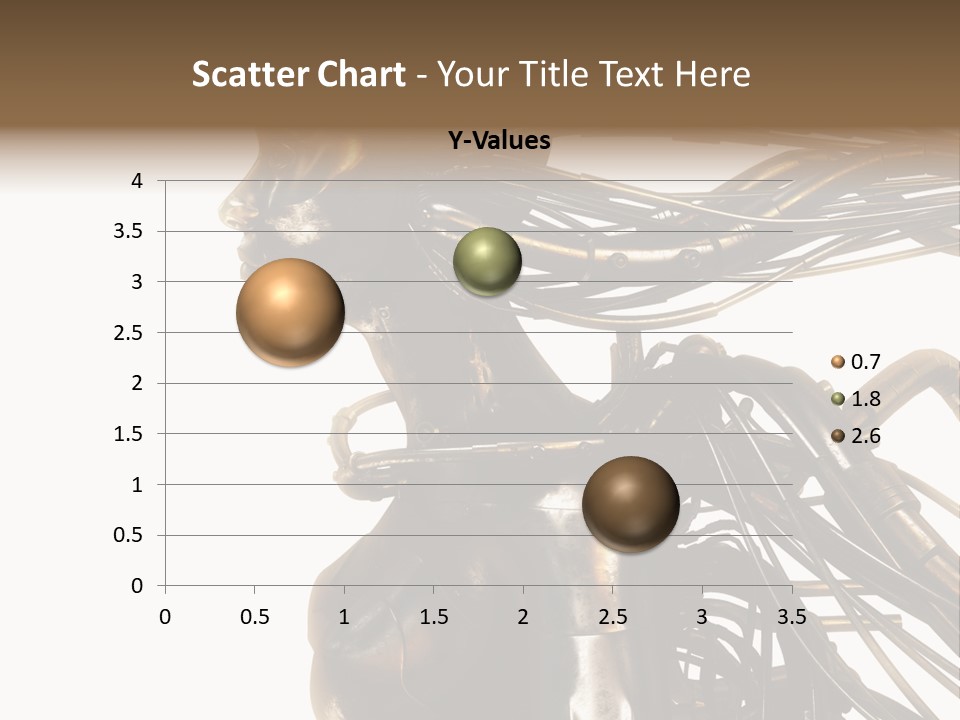 Scatter Chart - Your Title Text Here

Y-Values

4
3.5
3
2.5
2
1.5
1
0.5
0

0 0.5 1 1.5 2 2.5 3 3.5

0.7
1.8
2.6